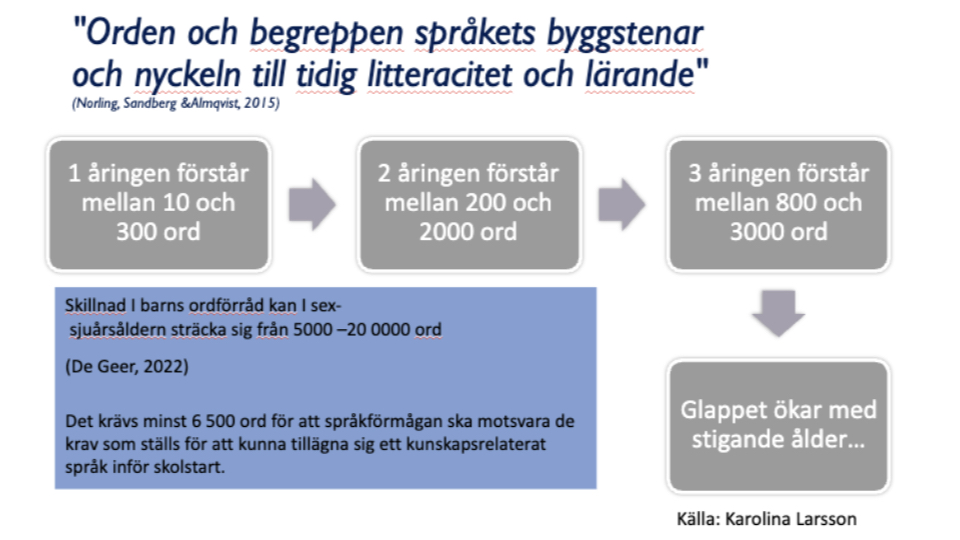 "Orden och begreppen språkets byggstenar och nyckeln till tidig litteracitet och lärande"
(Norling, Sandberg &Almqvist, 2015)

1 åringen förstår mellan 10 och 300 ord

2 åringen förstår mellan 200 och 2000 ord

3 åringen förstår mellan 800 och 3000 ord

Skillnad I barns ordförråd kan I sex-sjuårsåldern sträcka sig från 5000 –20 0000 ord

(De Geer, 2022)

Det krävs minst 6 500 ord för att språkförmågan ska motsvara de krav som ställs för att kunna tillägna sig ett kunskapsrelaterat språk inför skolstart.

Glappet ökar med stigande ålder…

Källa: Karolina Larsson